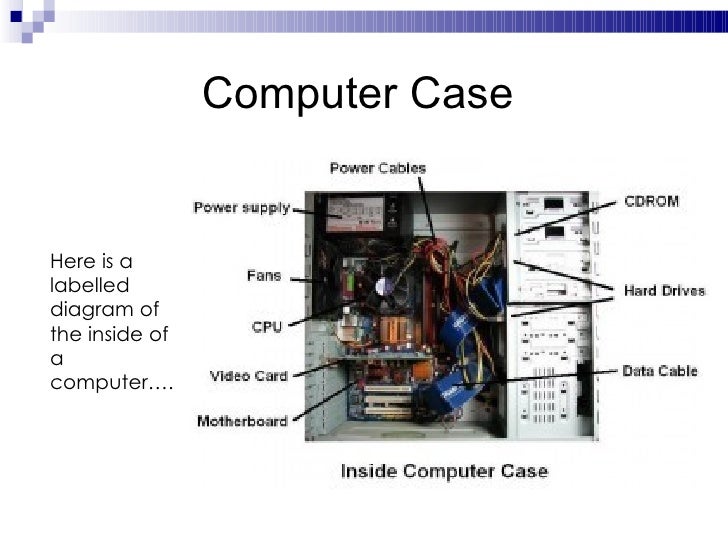 Computer Case

Here is a labelled diagram of the inside of a computer….

Power Cables
Power supply
Fans
CPU
Video Card
Motherboard
CDROM
Hard Drives
Data Cable

Inside Computer Case